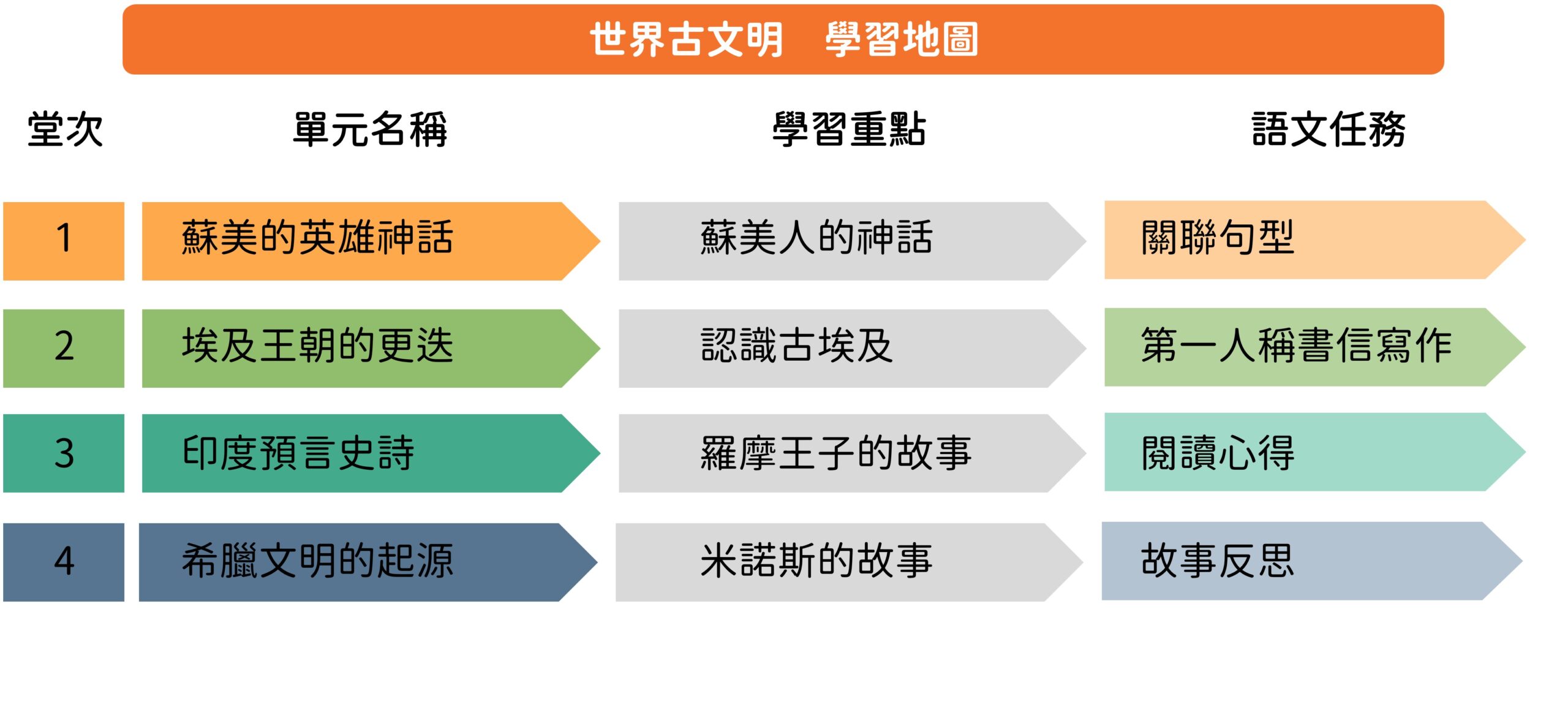 世界古文明　學習地圖

| 堂次 | 單元名稱 | 學習重點 | 語文任務 |
|---|---|---|---|
| 1 | 蘇美的英雄神話 | 蘇美人的神話 | 關聯句型 |
| 2 | 埃及王朝的更迭 | 認識古埃及 | 第一人稱書信寫作 |
| 3 | 印度預言史詩 | 羅摩王子的故事 | 閱讀心得 |
| 4 | 希臘文明的起源 | 米諾斯的故事 | 故事反思 |